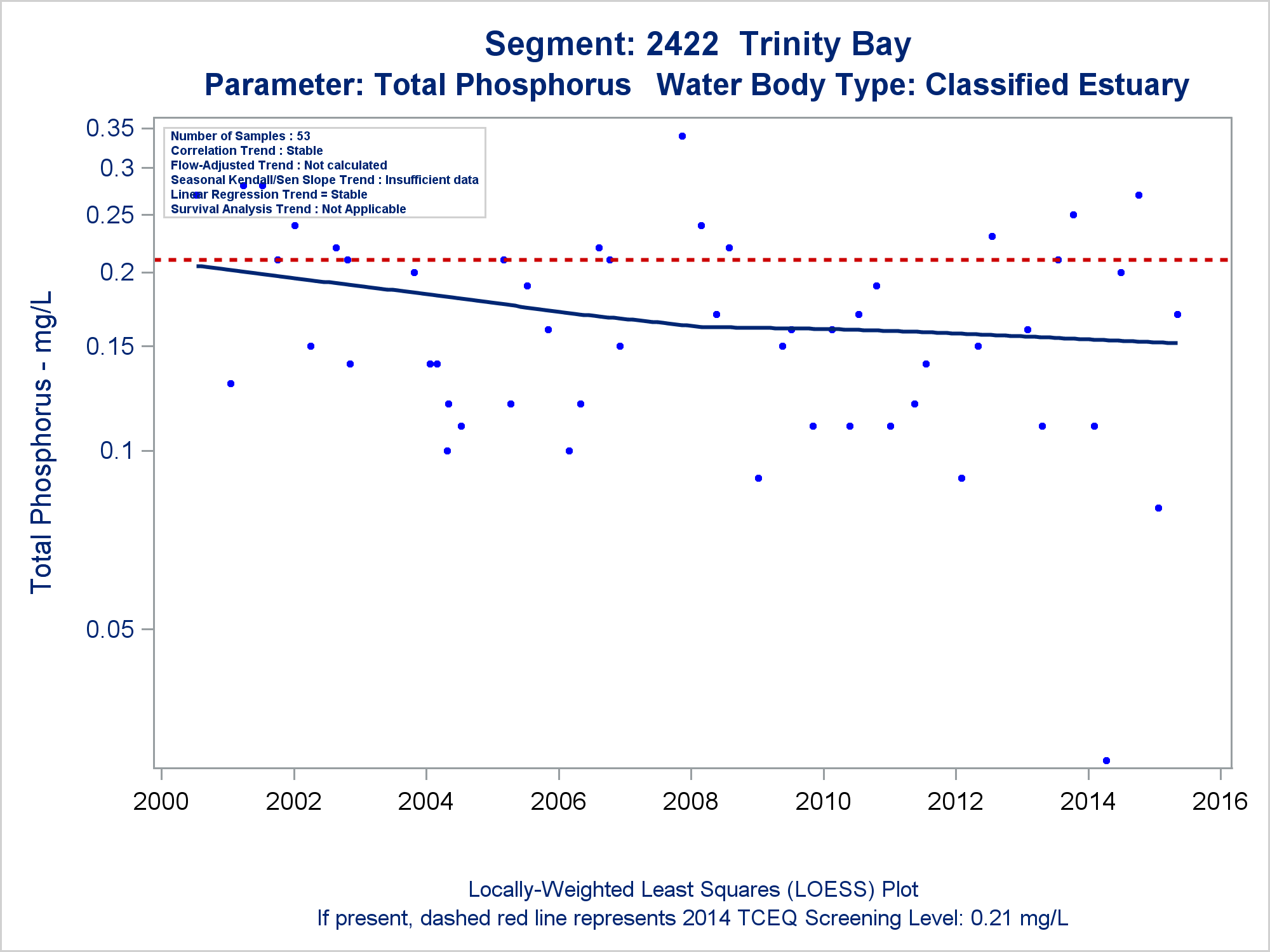 Segment: 2422 Trinity Bay
Parameter: Total Phosphorus Water Body Type: Classified Estuary

Number of Samples : 53
Correlation Trend : Stable
Flow-Adjusted Trend : Not calculated
Seasonal Kendall/Sen Slope Trend : Insufficient data
Linear Regression Trend = Stable
Survival Analysis Trend : Not Applicable

Total Phosphorus - mg/L

0.35
0.3
0.25
0.2
0.15
0.1
0.05

2000
2002
2004
2006
2008
2010
2012
2014
2016

Locally-Weighted Least Squares (LOESS) Plot
If present, dashed red line represents 2014 TCEQ Screening Level: 0.21 mg/L